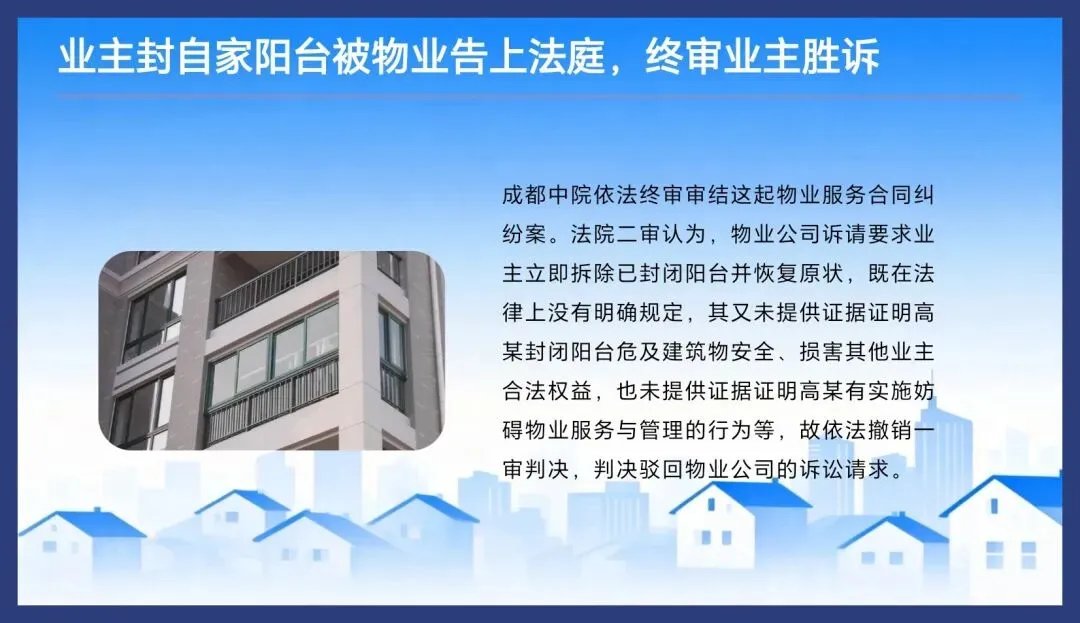 业主封自家阳台被物业告上法庭，终审业主胜诉

成都中院依法终审审结这起物业服务合同纠纷案。法院二审认为，物业公司诉请要求业主立即拆除已封闭阳台并恢复原状，既在法律上没有明确规定，其又未提供证据证明高某封闭阳台危及建筑物安全、损害其他业主合法权益，也未提供证据证明高某有实施妨碍物业服务与管理的行为等，故依法撤销一审判决，判决驳回物业公司的诉讼请求。